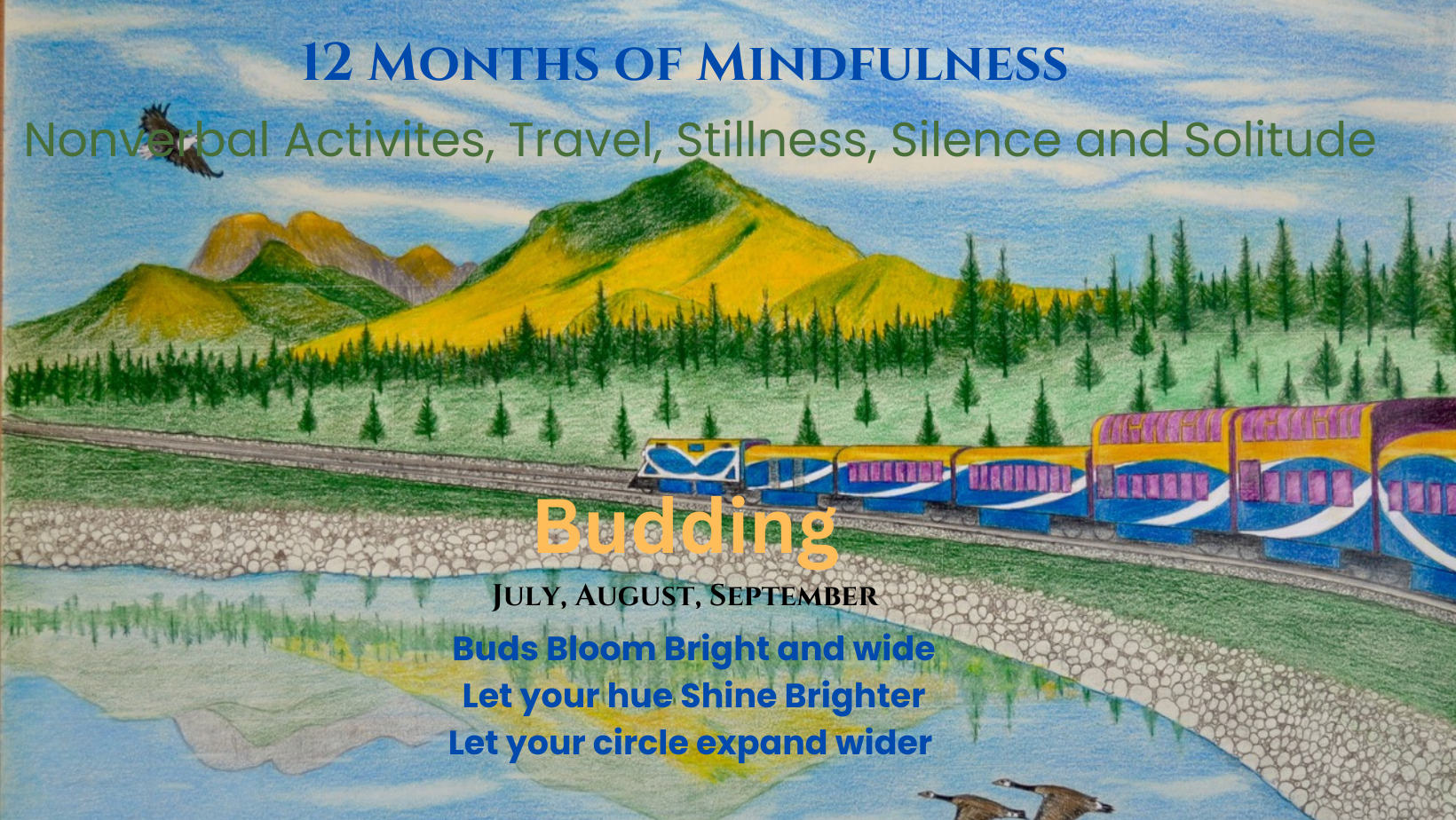 12 Months of Mindfulness

Nonverbal Activites, Travel, Stillness, Silence and Solitude

Budding

July, August, September

Buds Bloom Bright and wide
Let your hue Shine Brighter
Let your circle expand wider